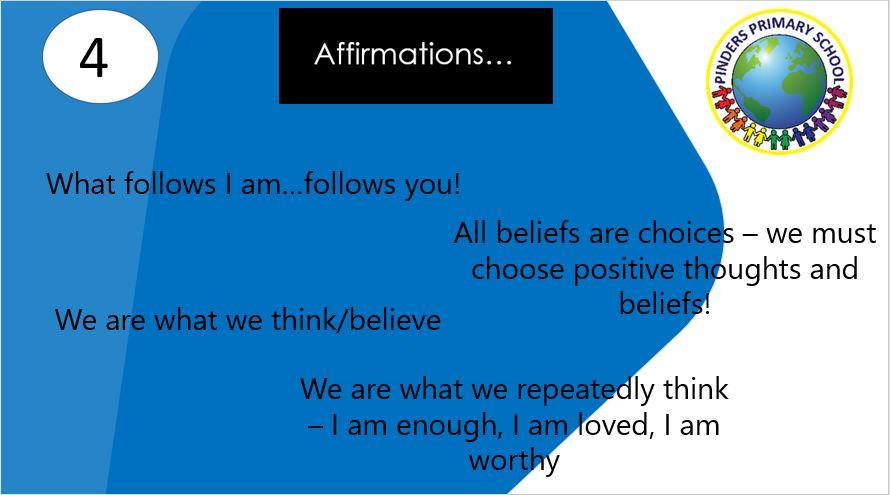 4

Affirmations…

PINDERS PRIMARY SCHOOL

What follows I am…follows you!

All beliefs are choices – we must choose positive thoughts and beliefs!

We are what we think/believe

We are what we repeatedly think – I am enough, I am loved, I am worthy